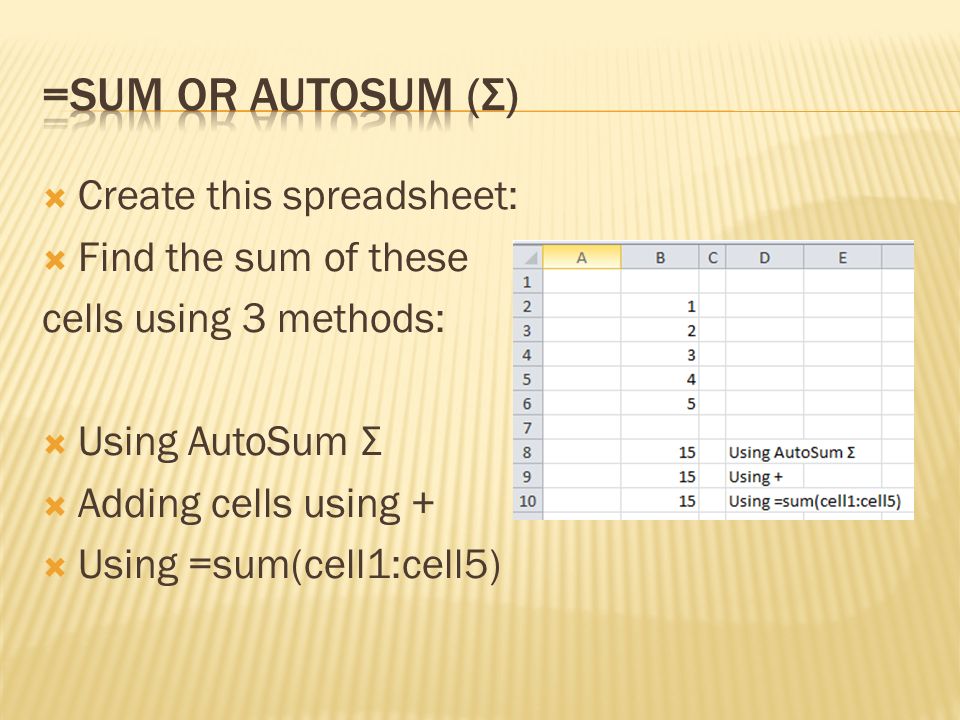 =SUM OR AUTOSUM (Σ)

Create this spreadsheet:

Find the sum of these cells using 3 methods:

Using AutoSum Σ

Adding cells using +

Using =sum(cell1:cell5)

| | A | B | C | D | E |
|---|---|---|---|---|---|
| 1 | | | | | |
| 2 | | 1 | | | |
| 3 | | 2 | | | |
| 4 | | 3 | | | |
| 5 | | 4 | | | |
| 6 | | 5 | | | |
| 7 | | | | | |
| 8 | | 15 | | Using AutoSum Σ | |
| 9 | | 15 | | Using + | |
| 10 | | 15 | | Using =sum(cell1:cell5) | |